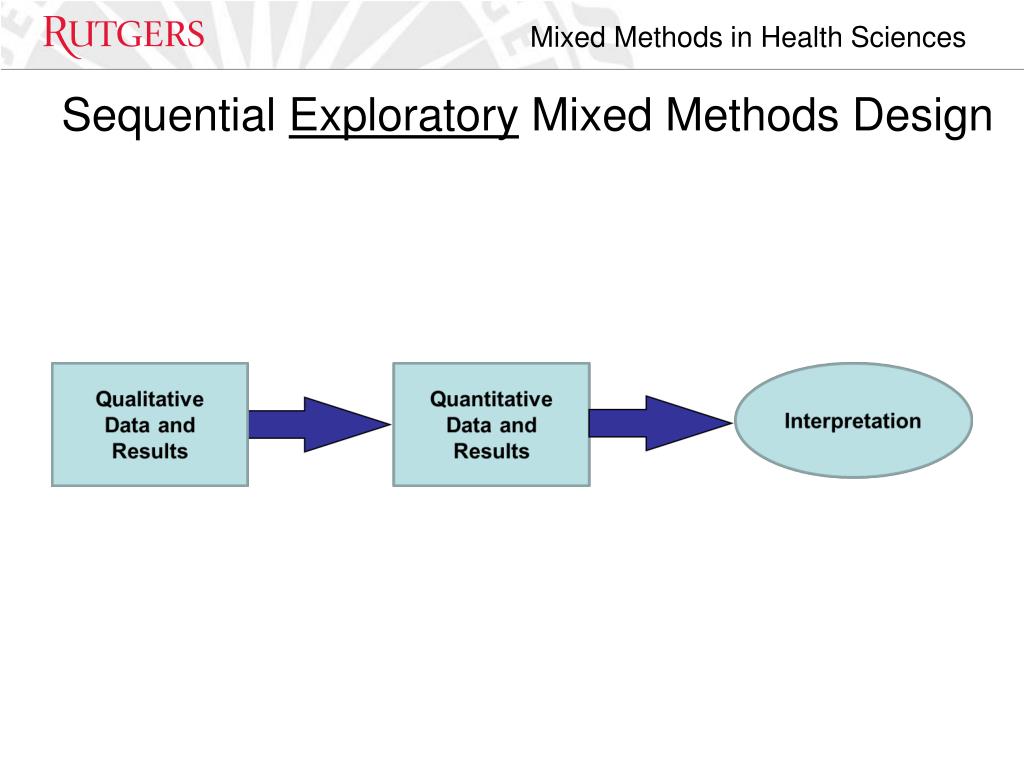 RUTGERS

Mixed Methods in Health Sciences

Sequential Exploratory Mixed Methods Design

Qualitative Data and Results

Quantitative Data and Results

Interpretation